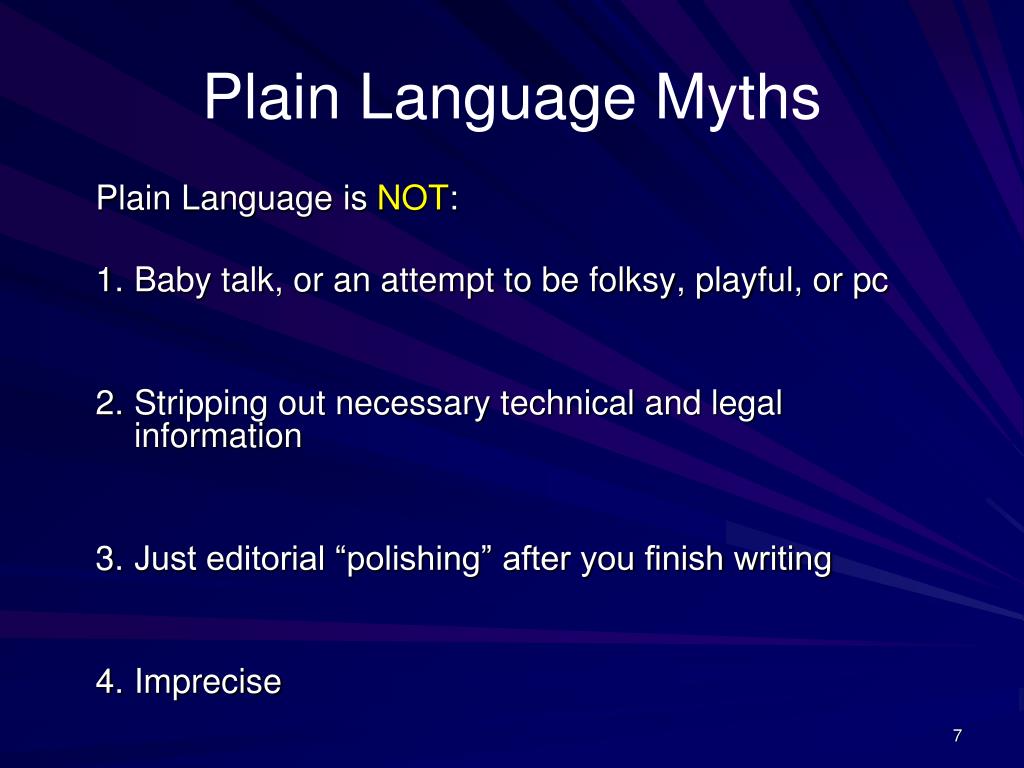 Plain Language Myths

Plain Language is NOT:

1. Baby talk, or an attempt to be folksy, playful, or pc

2. Stripping out necessary technical and legal information

3. Just editorial “polishing” after you finish writing

4. Imprecise

7